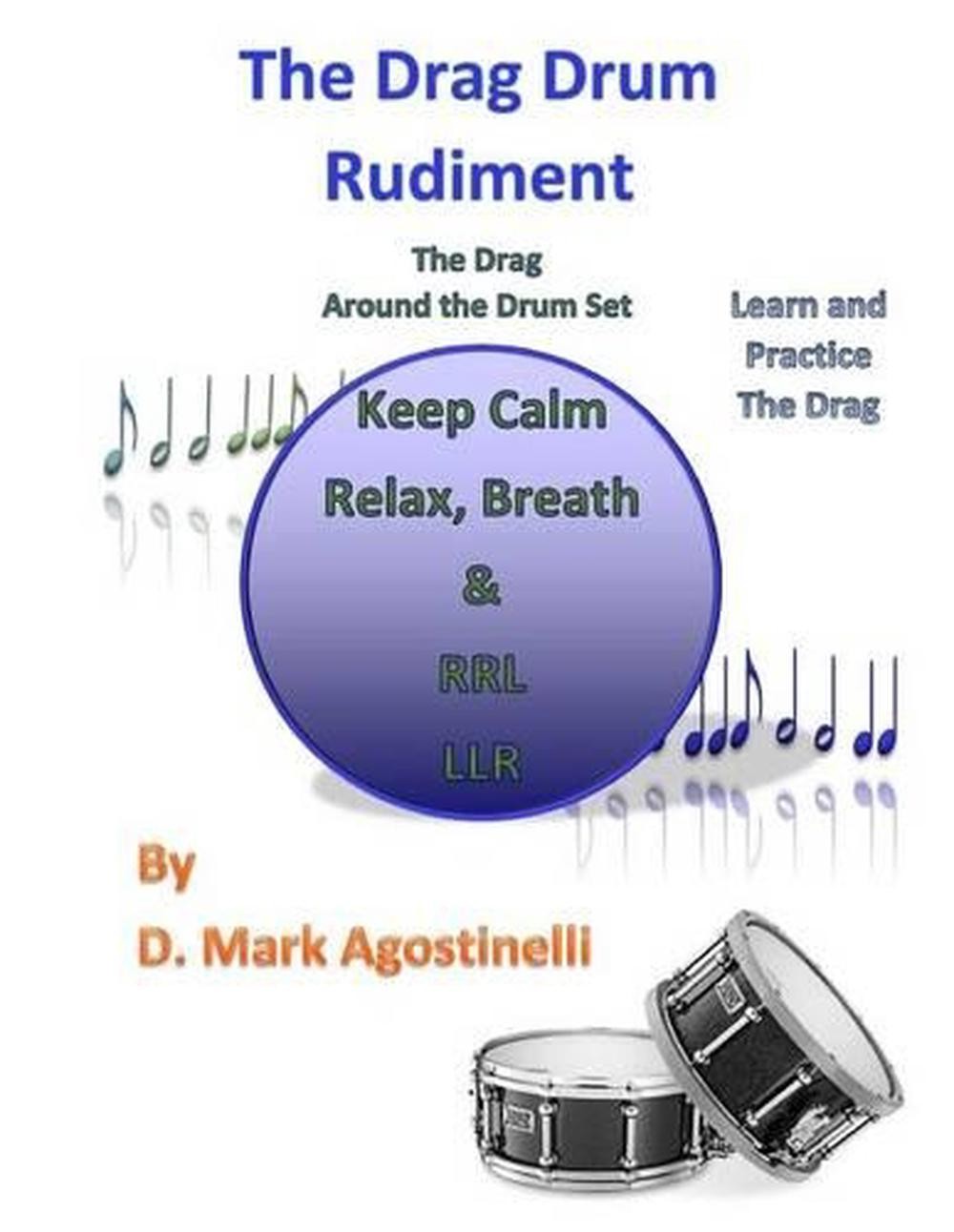 The Drag Drum Rudiment

The Drag
Around the Drum Set

Learn and Practice The Drag

Keep Calm
Relax, Breath
&
RRL
LLR

By
D. Mark Agostinelli